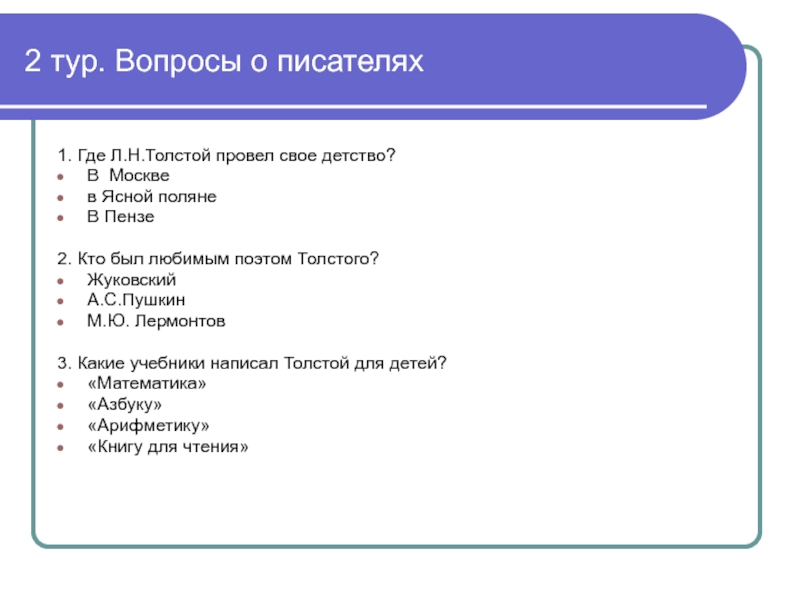 2 тур. Вопросы о писателях

1. Где Л.Н.Толстой провел свое детство?
- В Москве
- в Ясной поляне
- В Пензе

2. Кто был любимым поэтом Толстого?
- Жуковский
- А.С.Пушкин
- М.Ю. Лермонтов

3. Какие учебники написал Толстой для детей?
- «Математика»
- «Азбуку»
- «Арифметику»
- «Книгу для чтения»